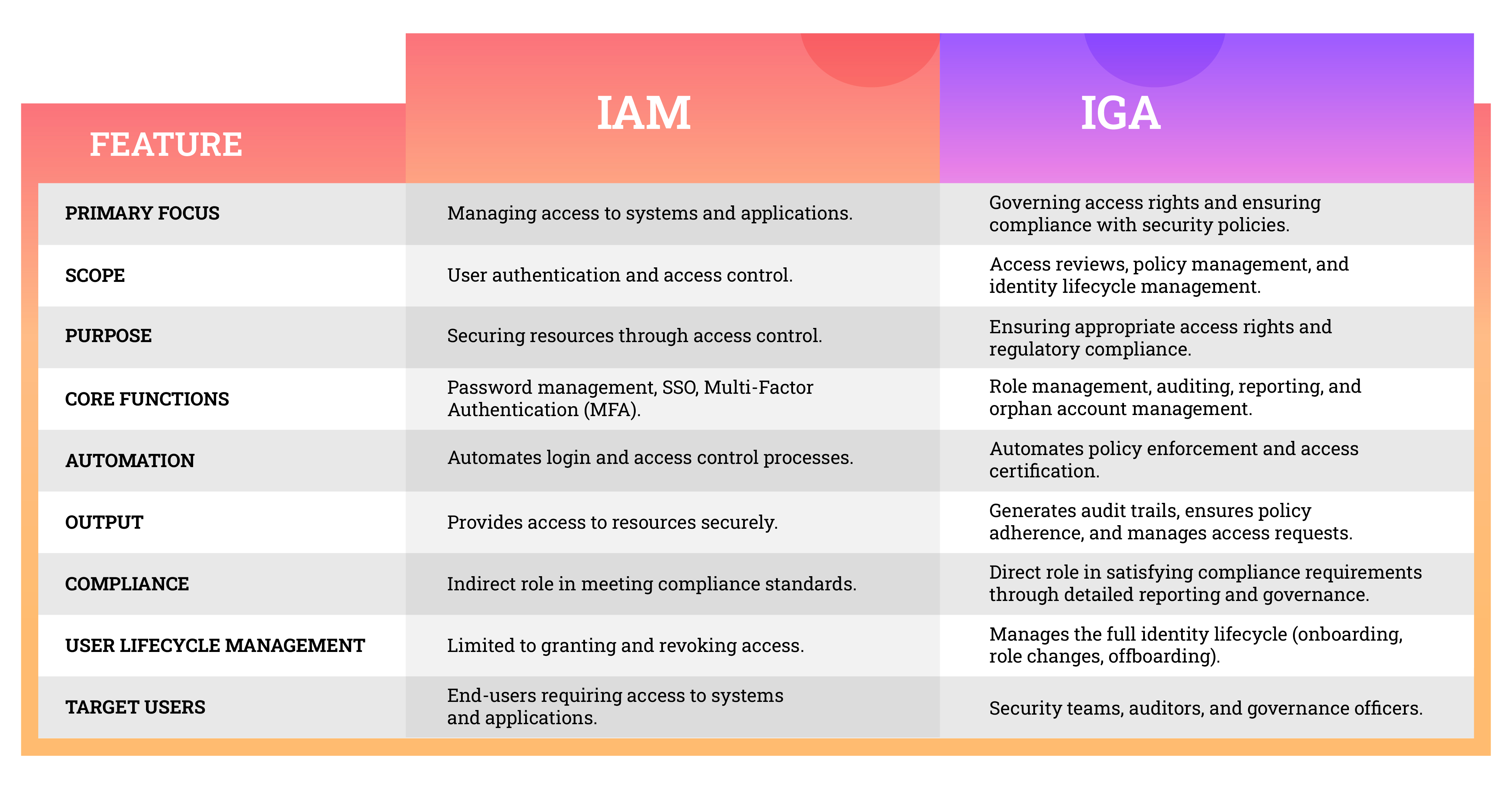 | FEATURE | IAM | IGA |
|---|---|---|
| PRIMARY FOCUS | Managing access to systems and applications. | Governing access rights and ensuring compliance with security policies. |
| SCOPE | User authentication and access control. | Access reviews, policy management, and identity lifecycle management. |
| PURPOSE | Securing resources through access control. | Ensuring appropriate access rights and regulatory compliance. |
| CORE FUNCTIONS | Password management, SSO, Multi-Factor Authentication (MFA). | Role management, auditing, reporting, and orphan account management. |
| AUTOMATION | Automates login and access control processes. | Automates policy enforcement and access certification. |
| OUTPUT | Provides access to resources securely. | Generates audit trails, ensures policy adherence, and manages access requests. |
| COMPLIANCE | Indirect role in meeting compliance standards. | Direct role in satisfying compliance requirements through detailed reporting and governance. |
| USER LIFECYCLE MANAGEMENT | Limited to granting and revoking access. | Manages the full identity lifecycle (onboarding, role changes, offboarding). |
| TARGET USERS | End-users requiring access to systems and applications. | Security teams, auditors, and governance officers. |